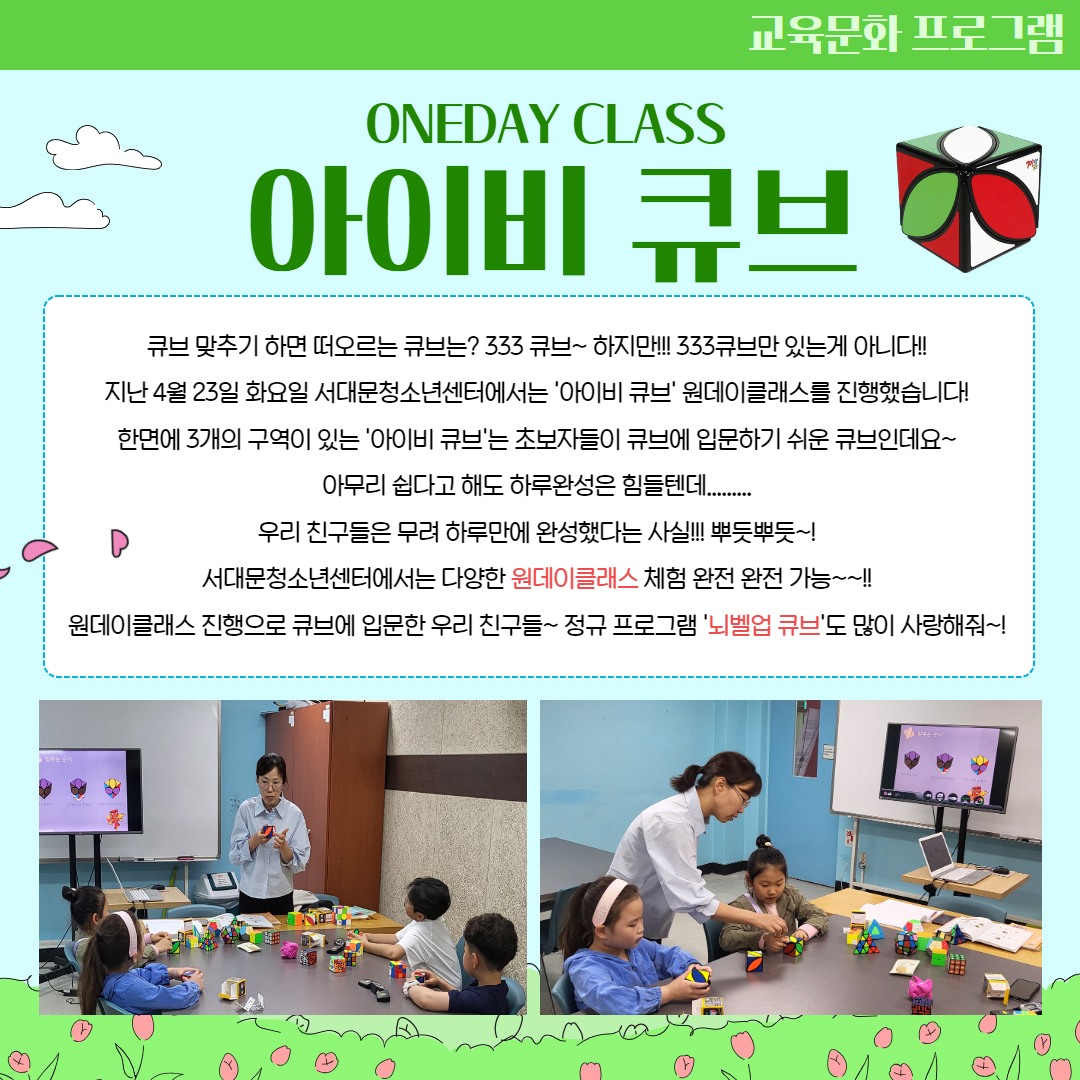 교육문화 프로그램

ONEDAY CLASS

아이비 큐브

큐브 맞추기 하면 떠오르는 큐브는? 333 큐브~ 하지만!!! 333큐브만 있는게 아니다!!

지난 4월 23일 화요일 서대문청소년센터에서는 '아이비 큐브' 원데이클래스를 진행했습니다!

한면에 3개의 구역이 있는 '아이비 큐브'는 초보자들이 큐브에 입문하기 쉬운 큐브인데요~

아무리 쉽다고 해도 하루완성은 힘들텐데.........

우리 친구들은 무려 하루만에 완성했다는 사실!!! 뿌듯뿌듯~!

서대문청소년센터에서는 다양한 원데이클래스 체험 완전 완전 가능~~!!

원데이클래스 진행으로 큐브에 입문한 우리 친구들~ 정규 프로그램 '뇌벨업 큐브'도 많이 사랑해줘~!